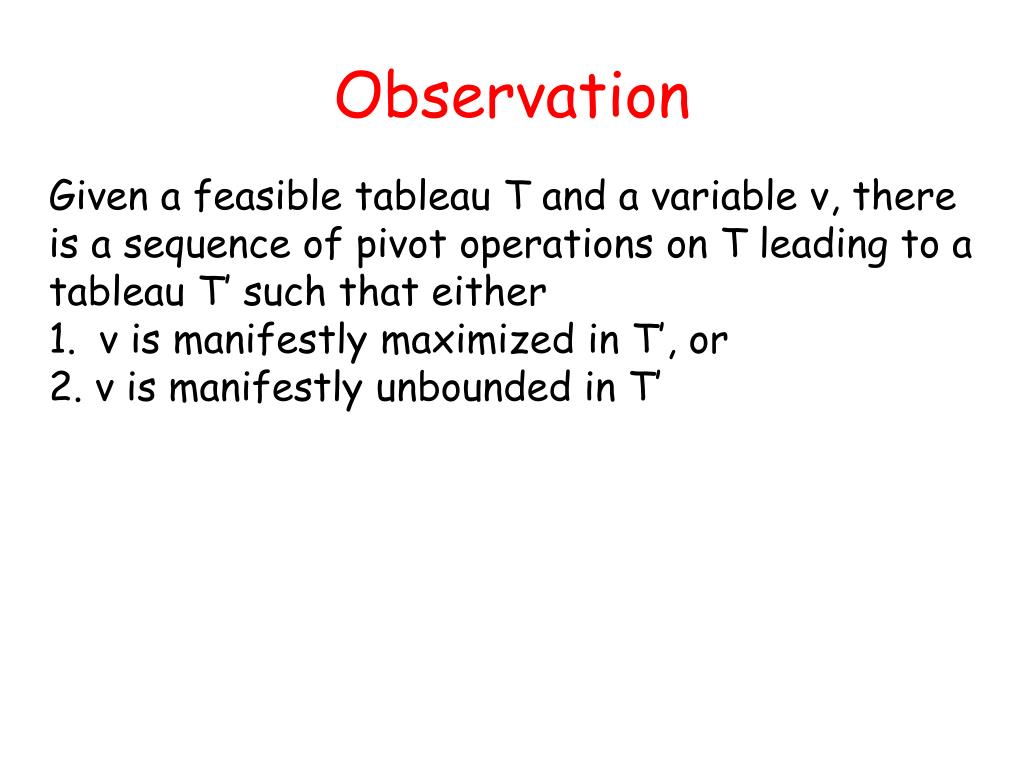 Observation

Given a feasible tableau T and a variable v, there is a sequence of pivot operations on T leading to a tableau T’ such that either
1. v is manifestly maximized in T’, or
2. v is manifestly unbounded in T’